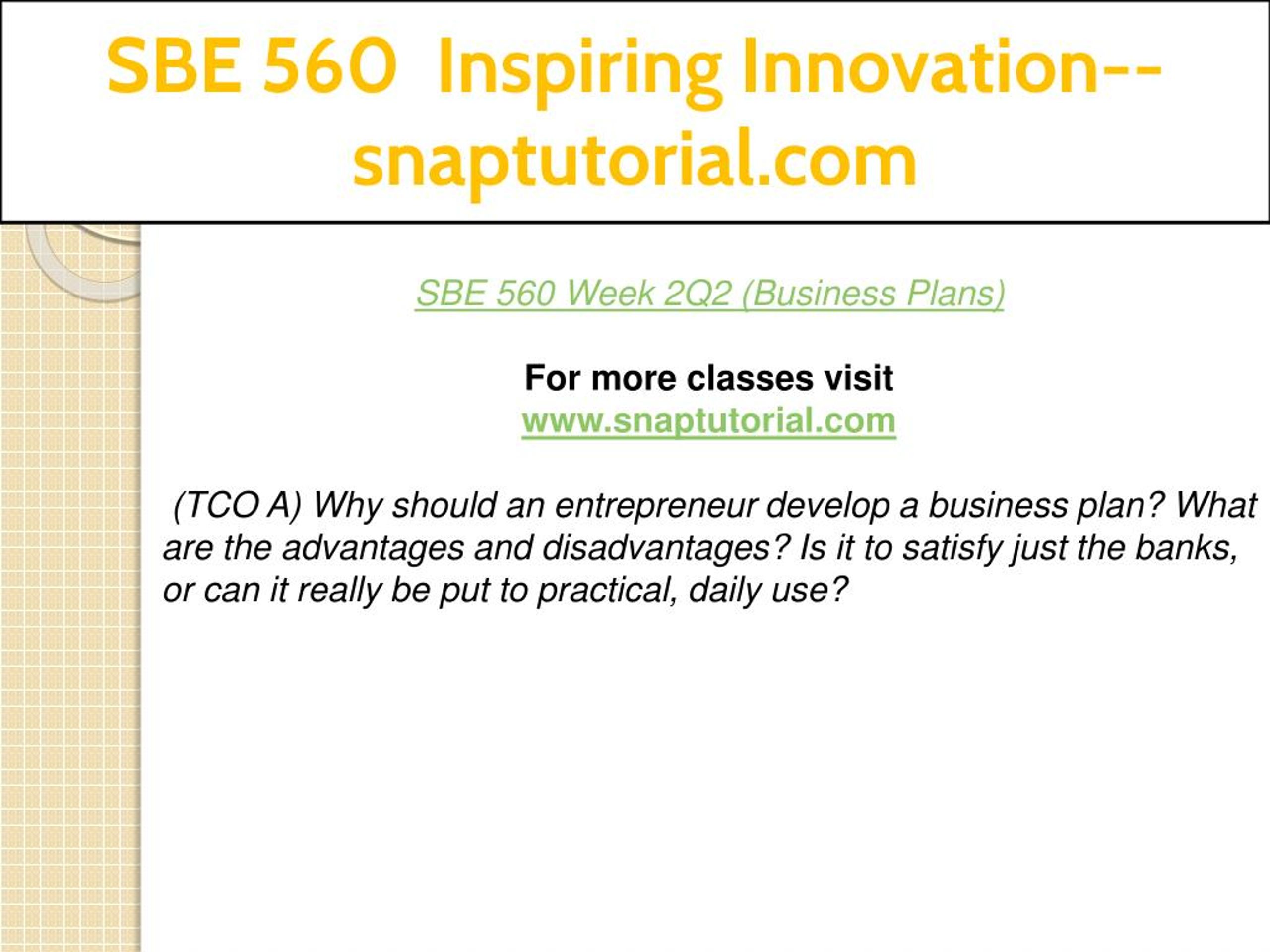 SBE 560 Inspiring Innovation--snaptutorial.com

SBE 560 Week 2Q2 (Business Plans)

For more classes visit
www.snaptutorial.com

(TCO A) Why should an entrepreneur develop a business plan? What are the advantages and disadvantages? Is it to satisfy just the banks, or can it really be put to practical, daily use?